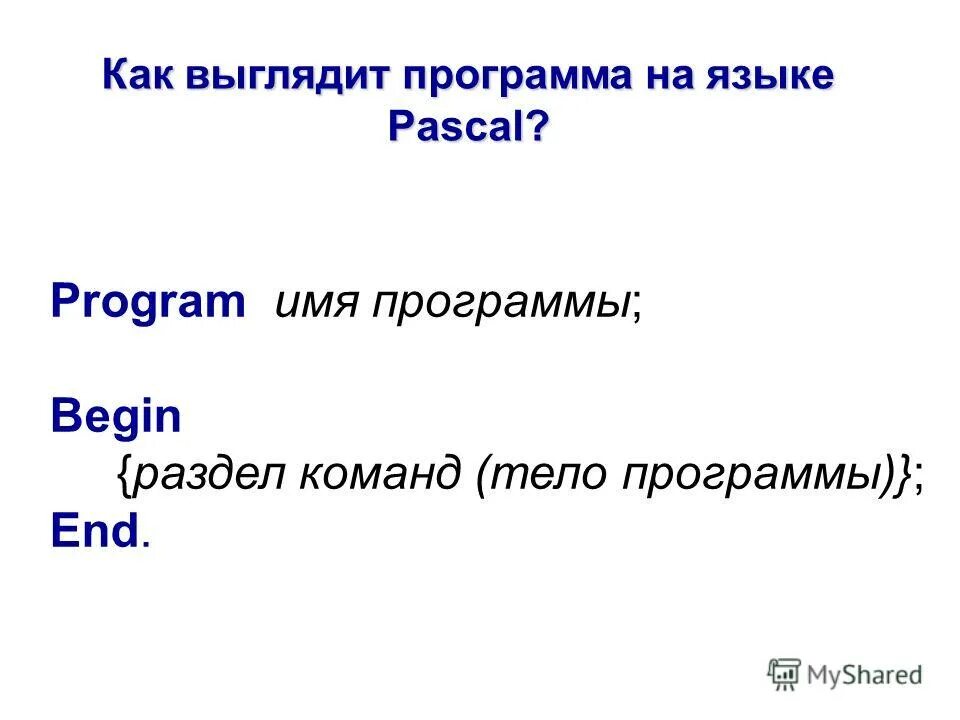 Как выглядит программа на языке Pascal?

Program имя программы;

Begin
{раздел команд (тело программы)};
End.

MyShared